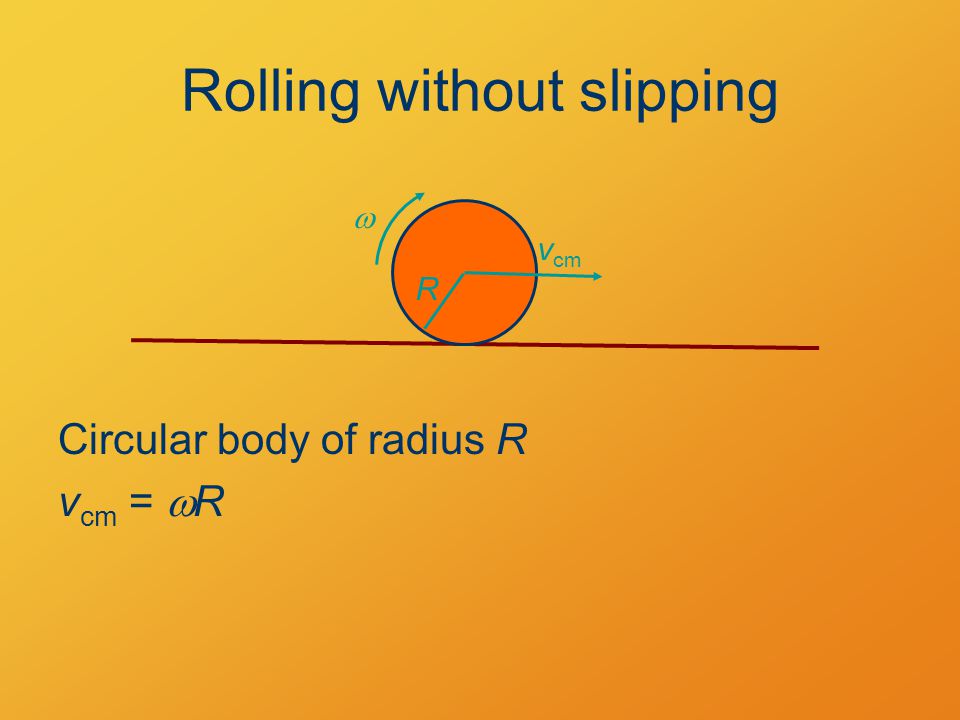 Rolling without slipping

$\omega$

$v_{cm}$

$R$

Circular body of radius $R$

$v_{cm} = \omega R$